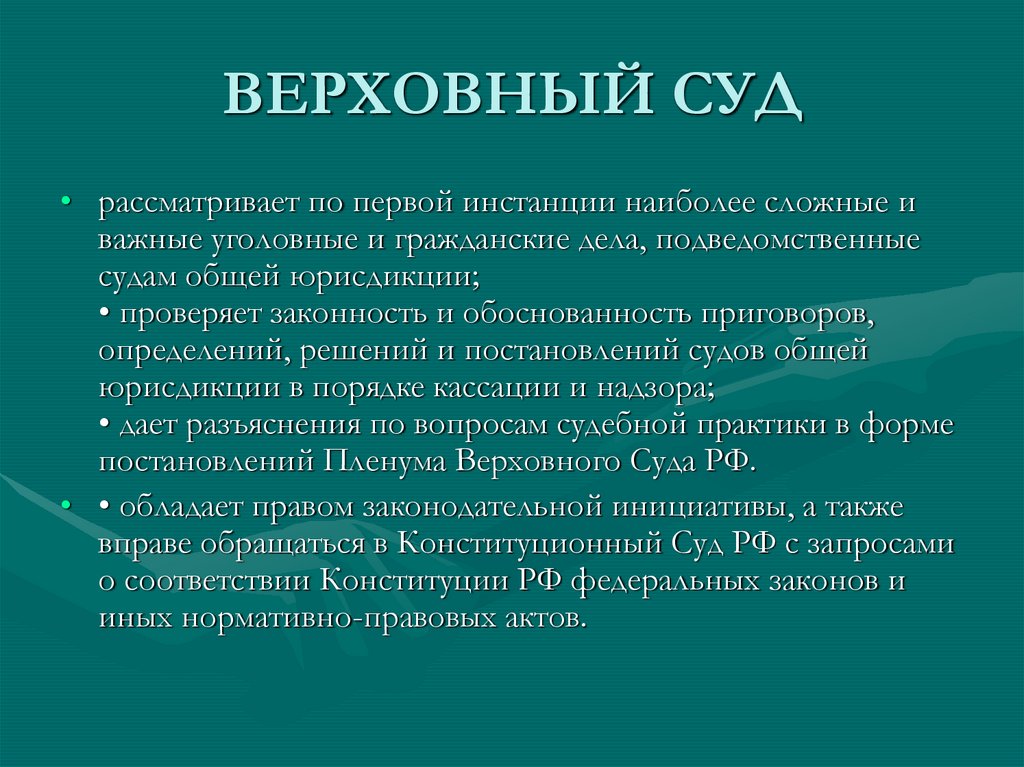 ВЕРХОВНЫЙ СУД

• рассматривает по первой инстанции наиболее сложные и важные уголовные и гражданские дела, подведомственные судам общей юрисдикции;
• проверяет законность и обоснованность приговоров, определений, решений и постановлений судов общей юрисдикции в порядке кассации и надзора;
• дает разъяснения по вопросам судебной практики в форме постановлений Пленума Верховного Суда РФ.

• • обладает правом законодательной инициативы, а также вправе обращаться в Конституционный Суд РФ с запросами о соответствии Конституции РФ федеральных законов и иных нормативно-правовых актов.